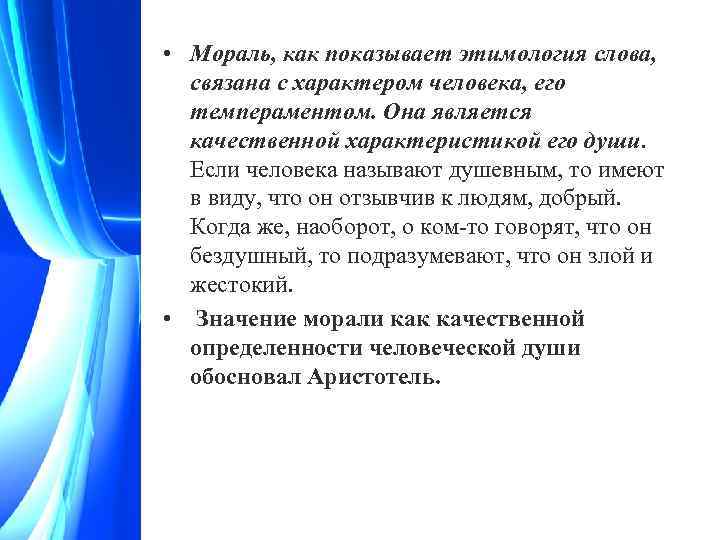 • Мораль, как показывает этимология слова, связана с характером человека, его темпераментом. Она является качественной характеристикой его души. Если человека называют душевным, то имеют в виду, что он отзывчив к людям, добрый. Когда же, наоборот, о ком-то говорят, что он бездушный, то подразумевают, что он злой и жестокий.

• Значение морали как качественной определенности человеческой души обосновал Аристотель.